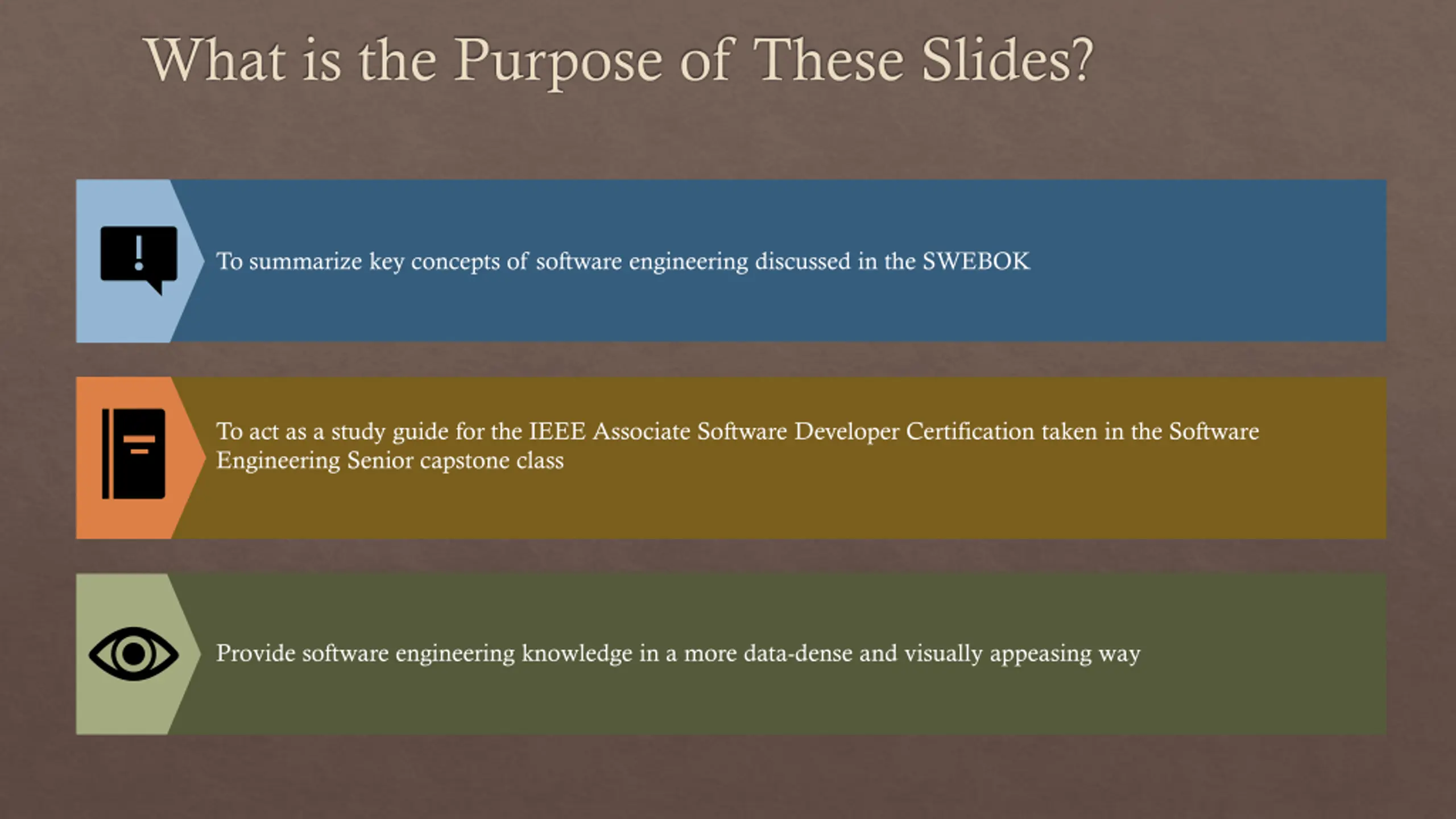 What is the Purpose of These Slides?

To summarize key concepts of software engineering discussed in the SWEBOK

To act as a study guide for the IEEE Associate Software Developer Certification taken in the Software Engineering Senior capstone class

Provide software engineering knowledge in a more data-dense and visually appeasing way